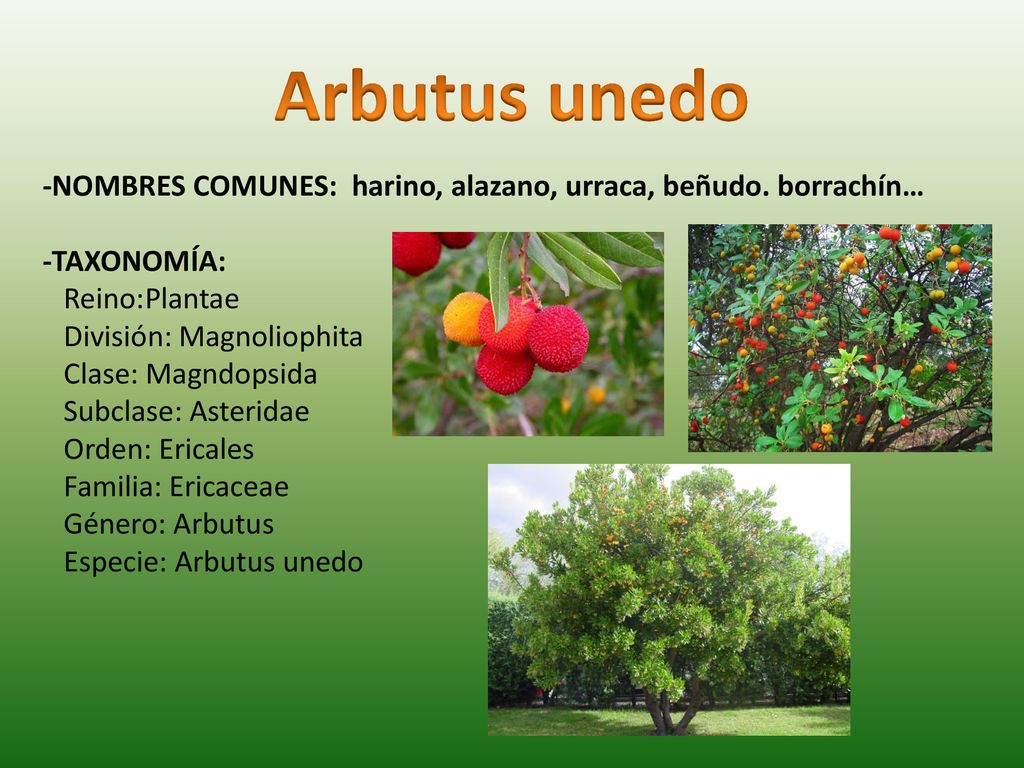 Arbutus unedo

-NOMBRES COMUNES: harino, alazano, urraca, beñudo. borrachín…

-TAXONOMÍA:
Reino:Plantae
División: Magnoliophita
Clase: Magndopsida
Subclase: Asteridae
Orden: Ericales
Familia: Ericaceae
Género: Arbutus
Especie: Arbutus unedo